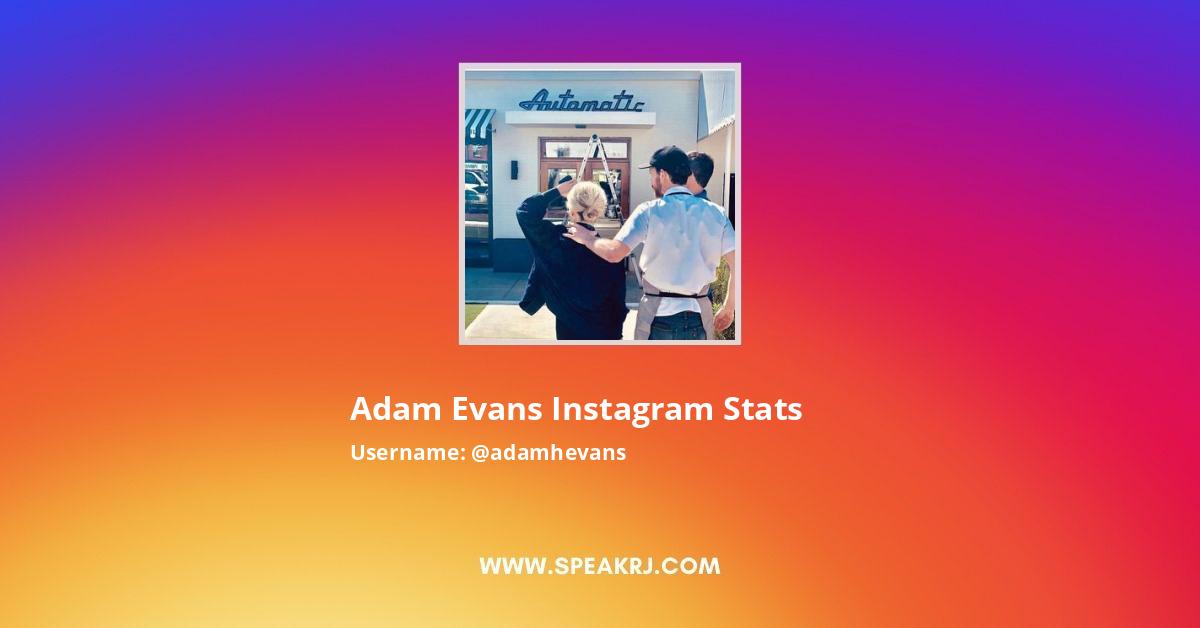 Automatic

Adam Evans Instagram Stats

Username: @adamhevans

WWW.SPEAKRJ.COM